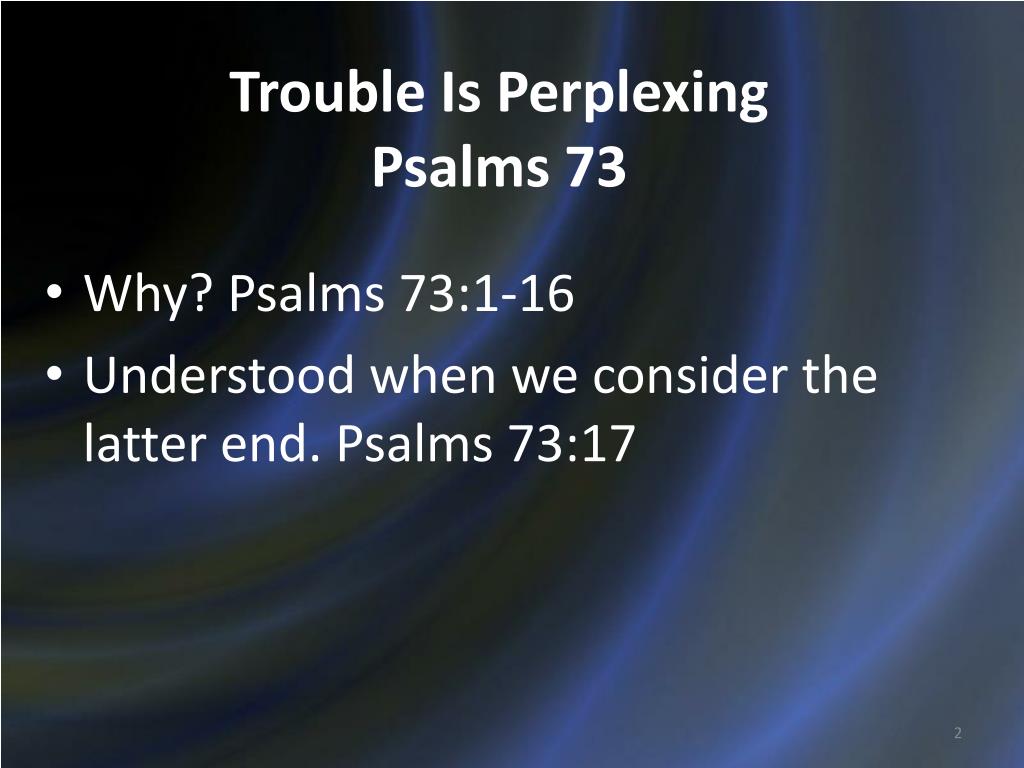 Trouble Is Perplexing
Psalms 73

• Why? Psalms 73:1-16
• Understood when we consider the latter end. Psalms 73:17

2